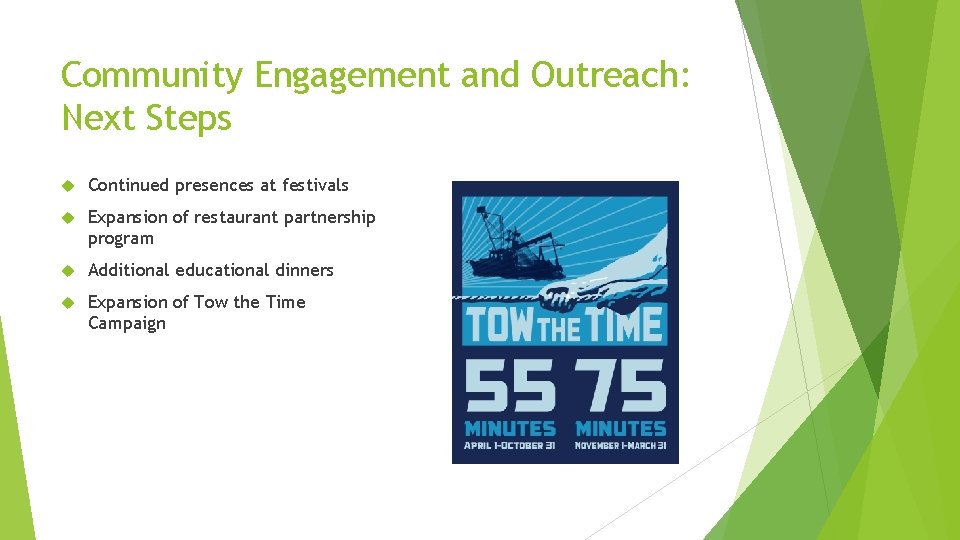 Community Engagement and Outreach: Next Steps

Continued presences at festivals

Expansion of restaurant partnership program

Additional educational dinners

Expansion of Tow the Time Campaign

TOW THE TIME

55 MINUTES APRIL 1-OCTOBER 31

75 MINUTES NOVEMBER 1-MARCH 31